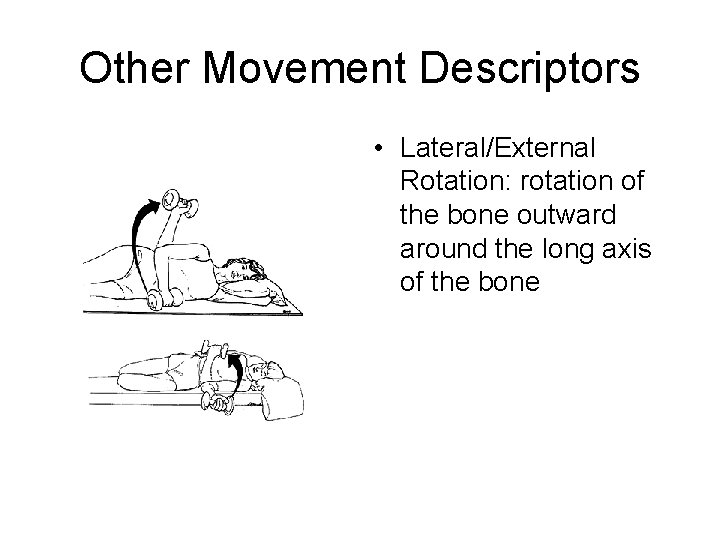 Other Movement Descriptors

• Lateral/External Rotation: rotation of the bone outward around the long axis of the bone